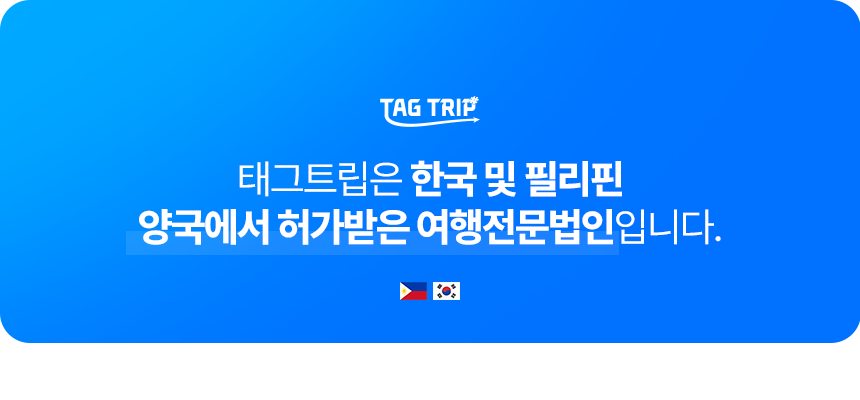 TAG TRIP

태그트립은 한국 및 필리핀
양국에서 허가받은 여행전문법인입니다.